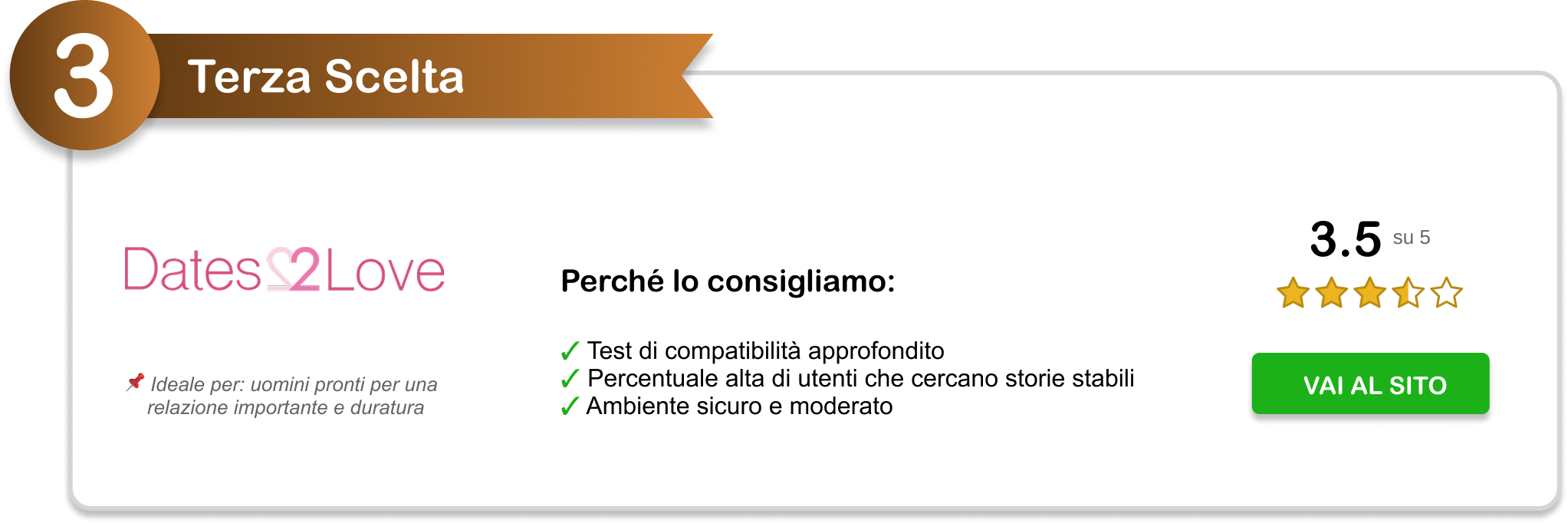 3 Terza Scelta

Dates2Love

📌 Ideale per: uomini pronti per una relazione importante e duratura

Perché lo consigliamo:

✓ Test di compatibilità approfondito
✓ Percentuale alta di utenti che cercano storie stabili
✓ Ambiente sicuro e moderato

3.5 su 5

VAI AL SITO